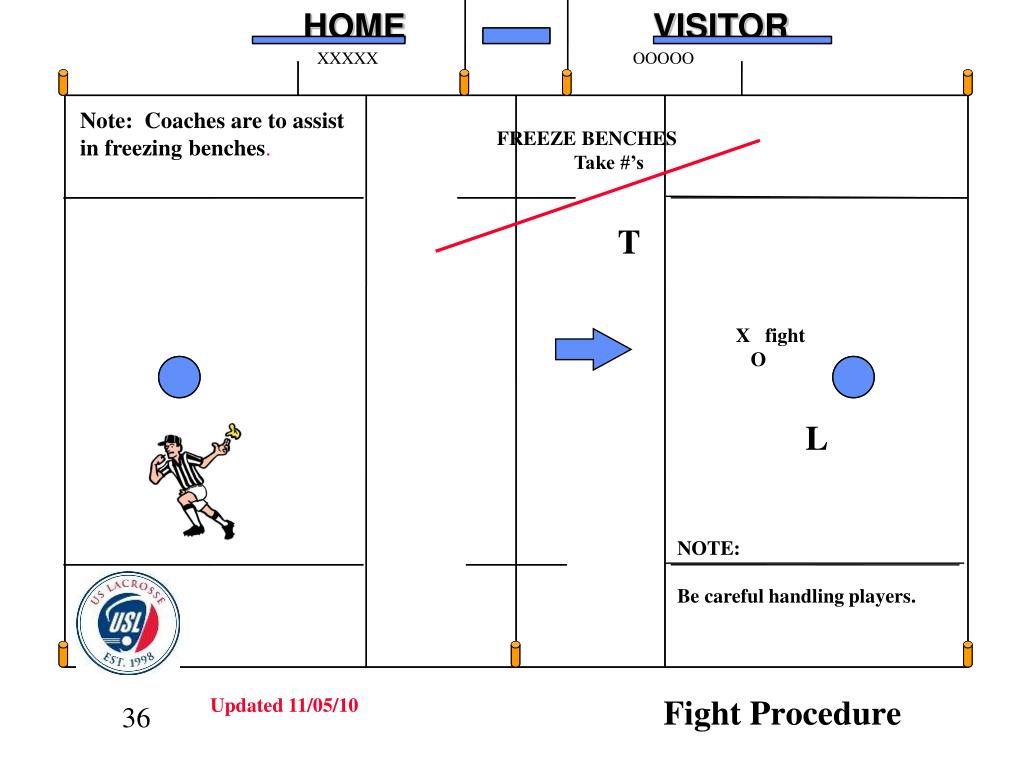 HOME

VISITOR

XXXXX

OOOOO

Note: Coaches are to assist in freezing benches.

FREEZE BENCHES
Take #'s

T

X fight
O

L

NOTE:

Be careful handling players.

US LACROSSE
USL
EST. 1998

36

Updated 11/05/10

Fight Procedure